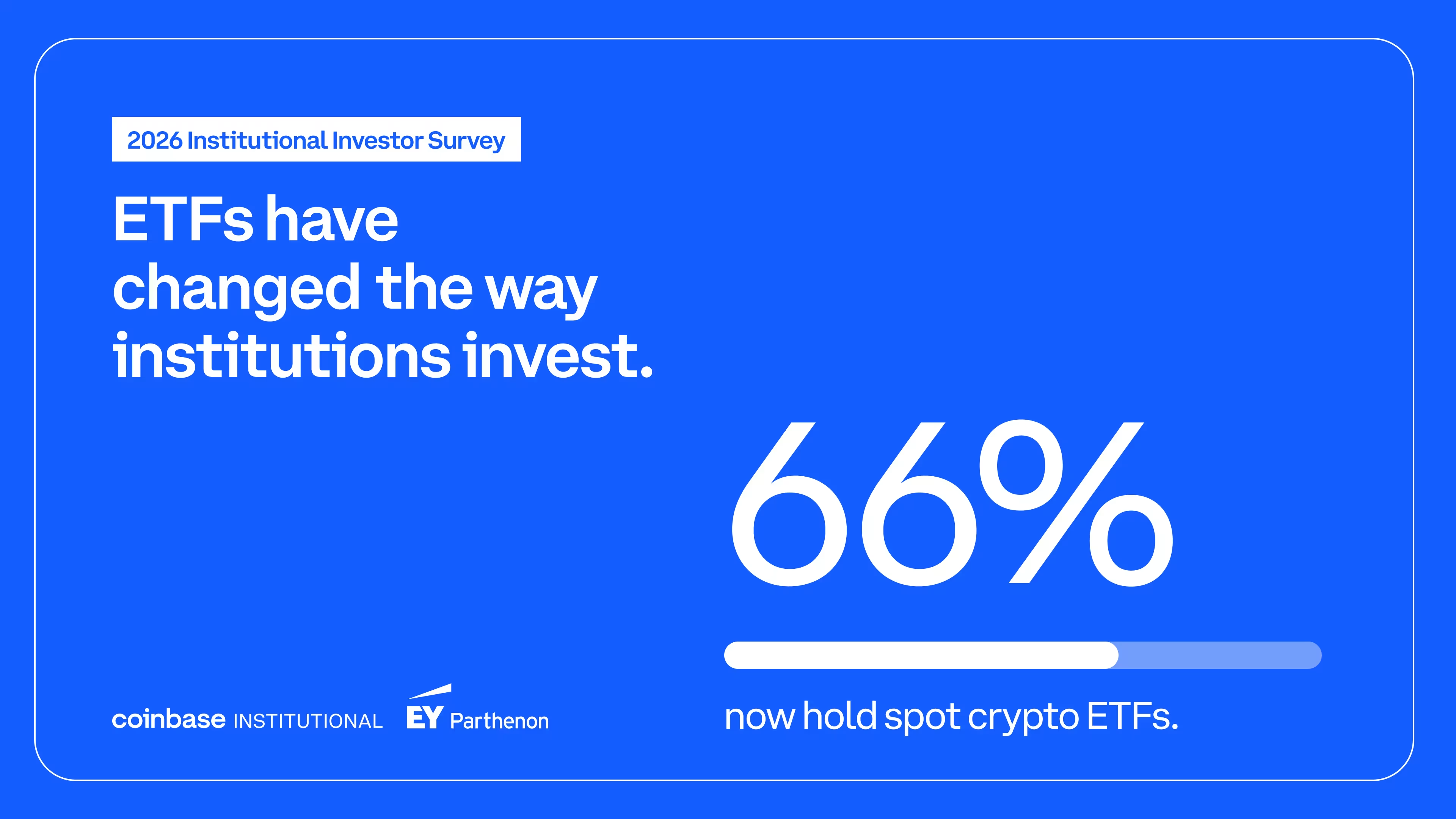 2026 Institutional Investor Survey

ETFs have changed the way institutions invest.

66%

now hold spot crypto ETFs.

coinbase INSTITUTIONAL EY Parthenon